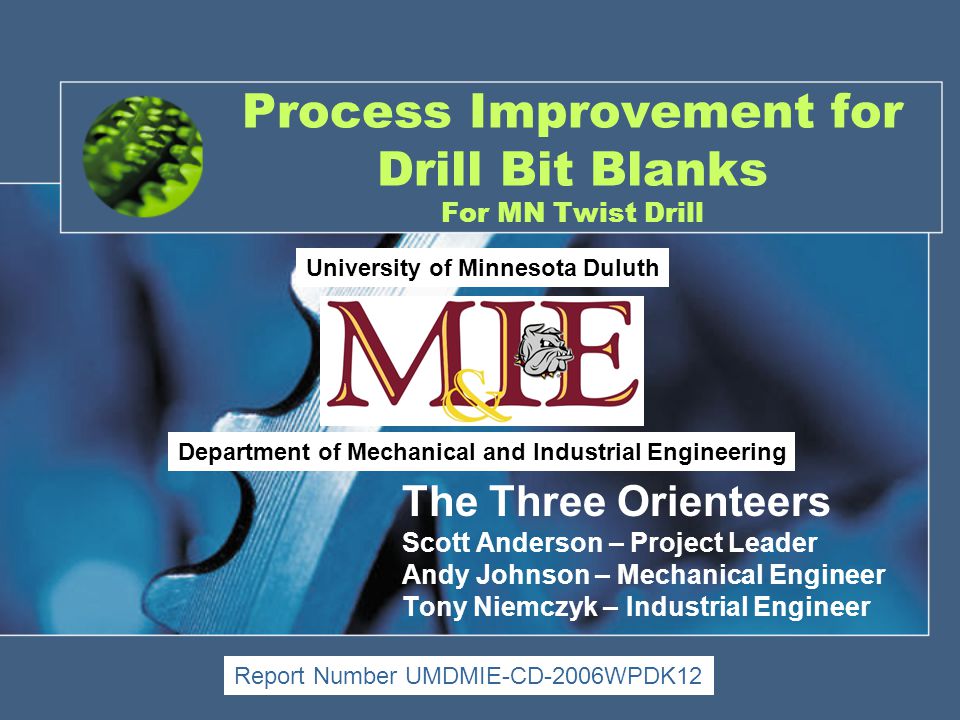 Process Improvement for Drill Bit Blanks
For MN Twist Drill

University of Minnesota Duluth

M&IE

Department of Mechanical and Industrial Engineering

The Three Orienteers
Scott Anderson – Project Leader
Andy Johnson – Mechanical Engineer
Tony Niemczyk – Industrial Engineer

Report Number UMDMIE-CD-2006WPDK12